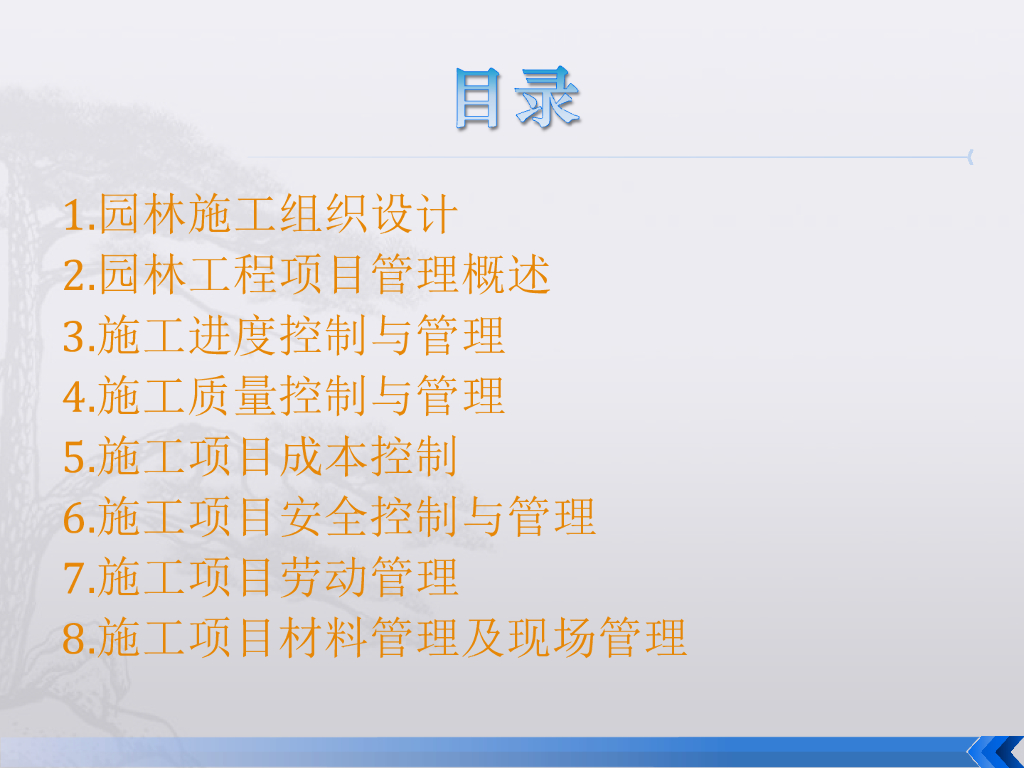 目录

1.园林施工组织设计
2.园林工程项目管理概述
3.施工进度控制与管理
4.施工质量控制与管理
5.施工项目成本控制
6.施工项目安全控制与管理
7.施工项目劳动管理
8.施工项目材料管理及现场管理